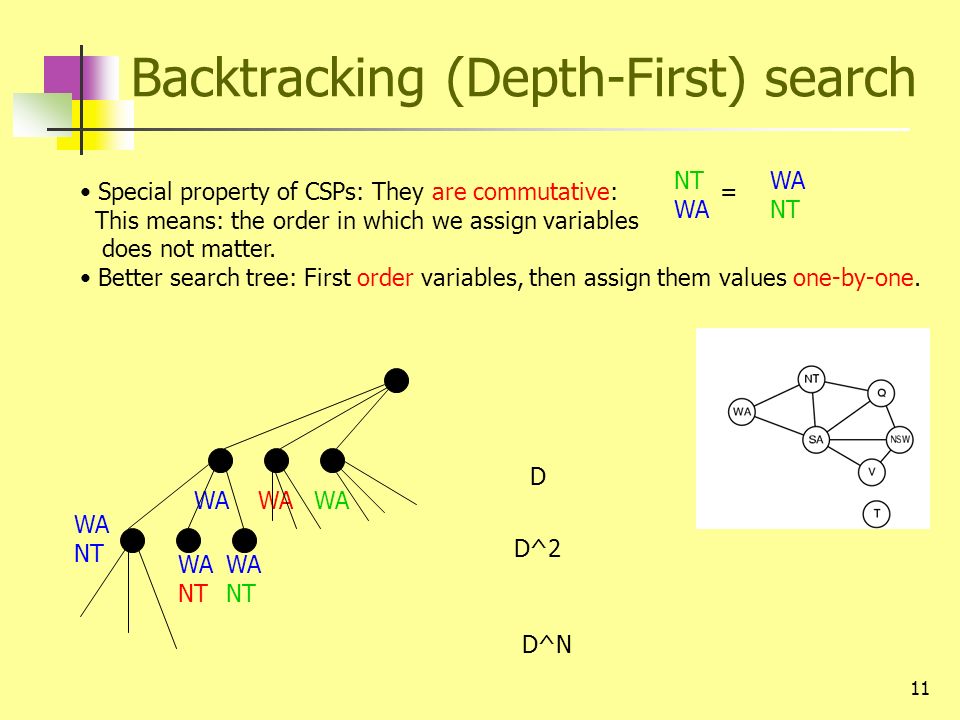 Backtracking (Depth-First) search

• Special property of CSPs: They are commutative: This means: the order in which we assign variables does not matter.

NT WA = WA NT

• Better search tree: First order variables, then assign them values one-by-one.

WA WA WA

WA NT

WA NT

WA NT

D

D^2

D^N

NT
Q
WA
SA
NSW
V
T

11